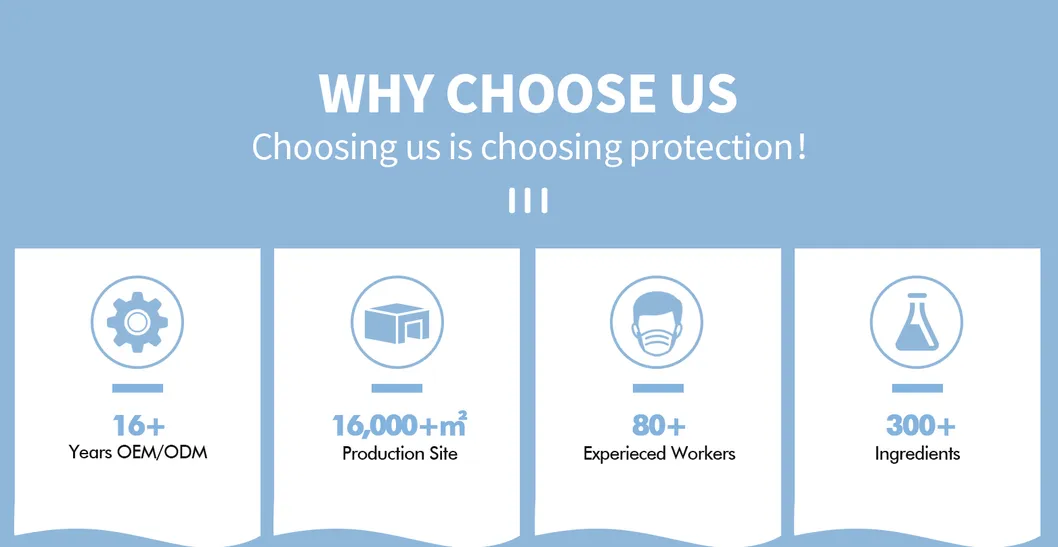 WHY CHOOSE US
Choosing us is choosing protection!

16+
Years OEM/ODM

16,000+m²
Production Site

80+
Experieced Workers

300+
Ingredients